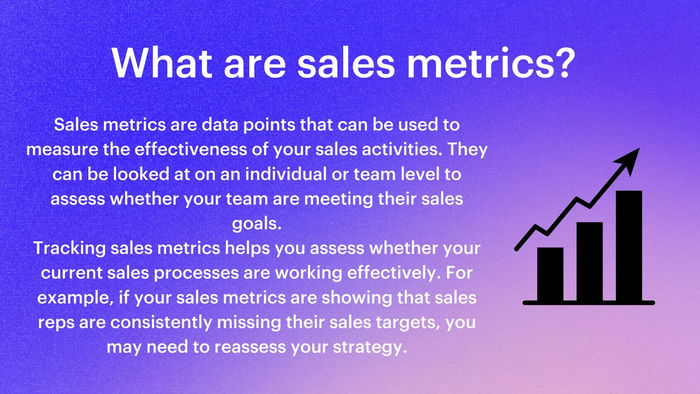 What are sales metrics?

Sales metrics are data points that can be used to measure the effectiveness of your sales activities. They can be looked at on an individual or team level to assess whether your team are meeting their sales goals.
Tracking sales metrics helps you assess whether your current sales processes are working effectively. For example, if your sales metrics are showing that sales reps are consistently missing their sales targets, you may need to reassess your strategy.